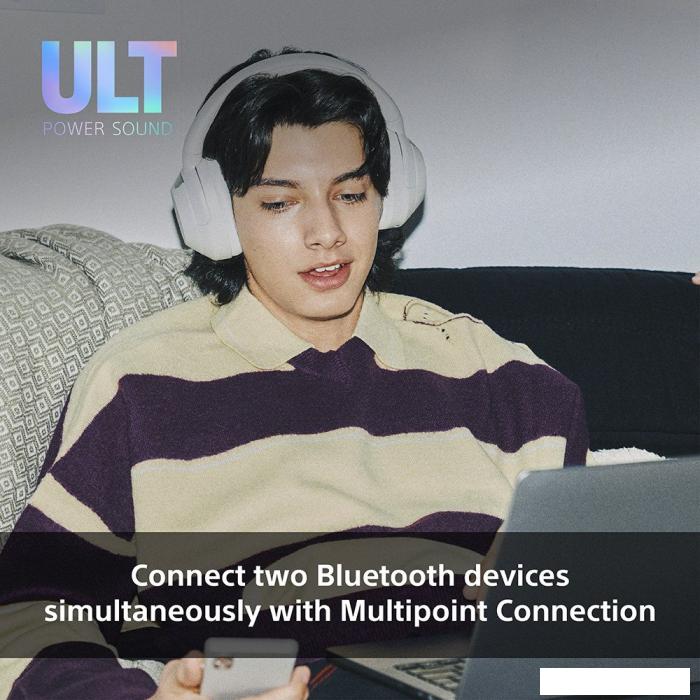 ULT
POWER SOUND

Connect two Bluetooth devices simultaneously with Multipoint Connection